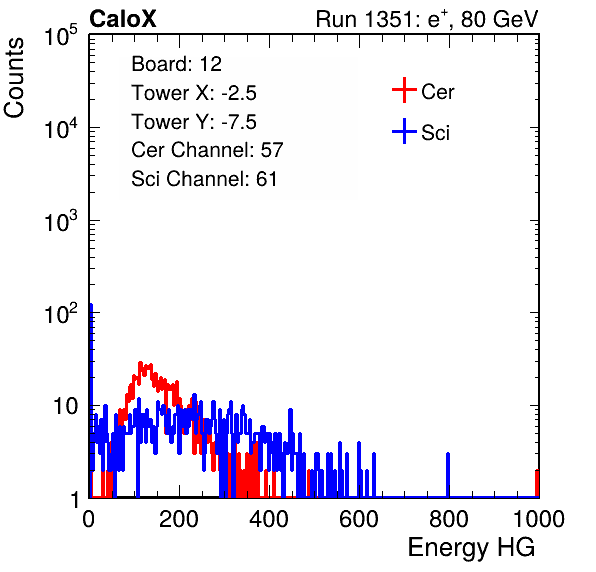 CaloX

Run 1351: $e^{+}$, 80 GeV

Counts

$10^5$

$10^4$

$10^3$

$10^2$

10

1

Board: 12

Tower X: -2.5

Tower Y: -7.5

Cer Channel: 57

Sci Channel: 61

Cer

Sci

0

200

400

600

800

1000

Energy HG